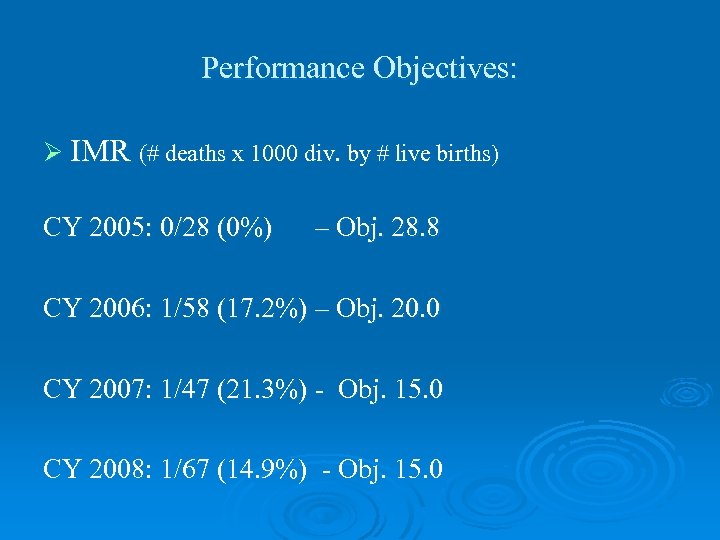 Performance Objectives:

➢ IMR (# deaths x 1000 div. by # live births)

CY 2005: 0/28 (0%) – Obj. 28.8

CY 2006: 1/58 (17.2%) – Obj. 20.0

CY 2007: 1/47 (21.3%) - Obj. 15.0

CY 2008: 1/67 (14.9%) - Obj. 15.0